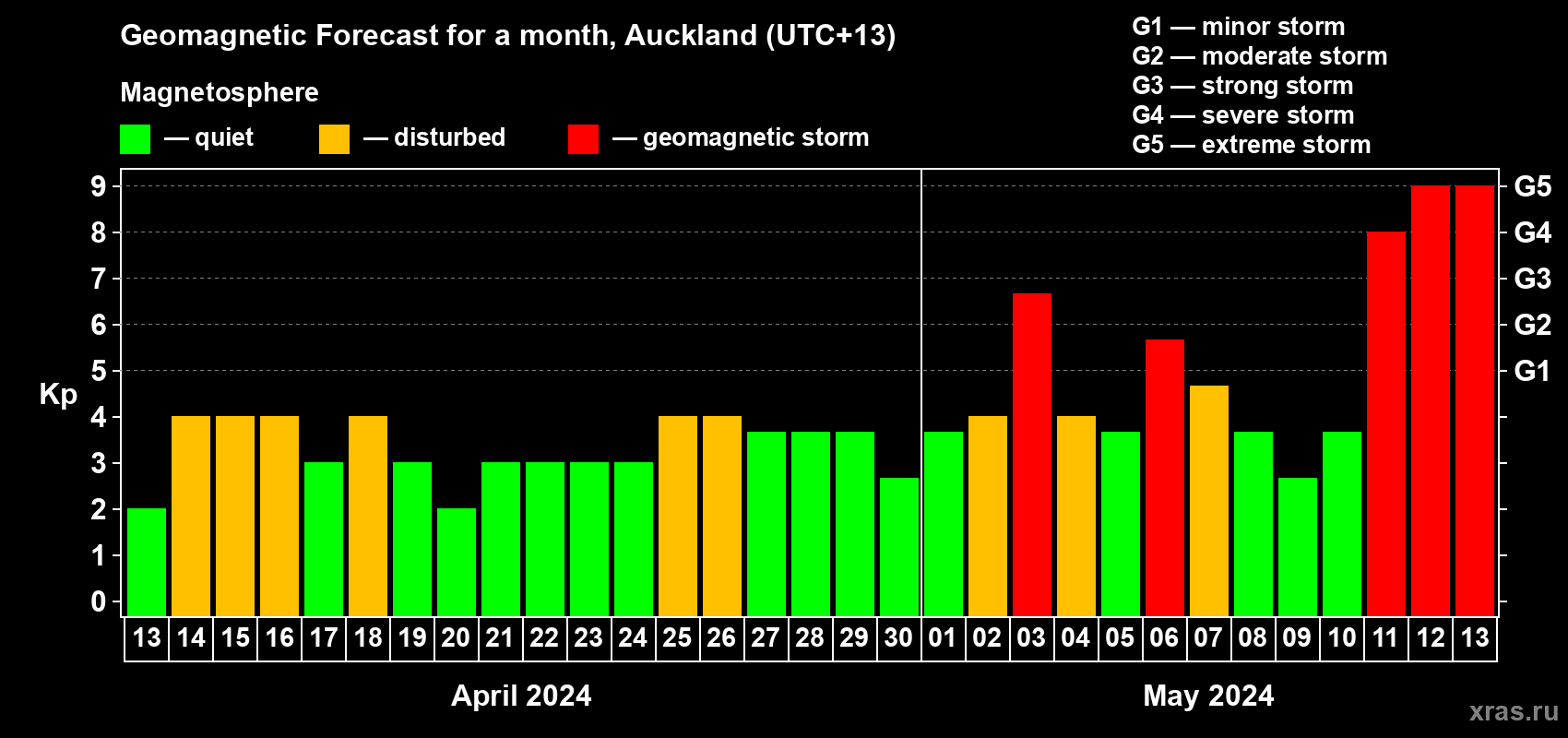 Geomagnetic Forecast for a month, Auckland (UTC+13)

Magnetosphere

— quiet — disturbed — geomagnetic storm

G1 — minor storm
G2 — moderate storm
G3 — strong storm
G4 — severe storm
G5 — extreme storm

Kp

9 8 7 6 5 4 3 2 1 0

G5 G4 G3 G2 G1

13 14 15 16 17 18 19 20 21 22 23 24 25 26 27 28 29 30 01 02 03 04 05 06 07 08 09 10 11 12 13

April 2024

May 2024

xras.ru